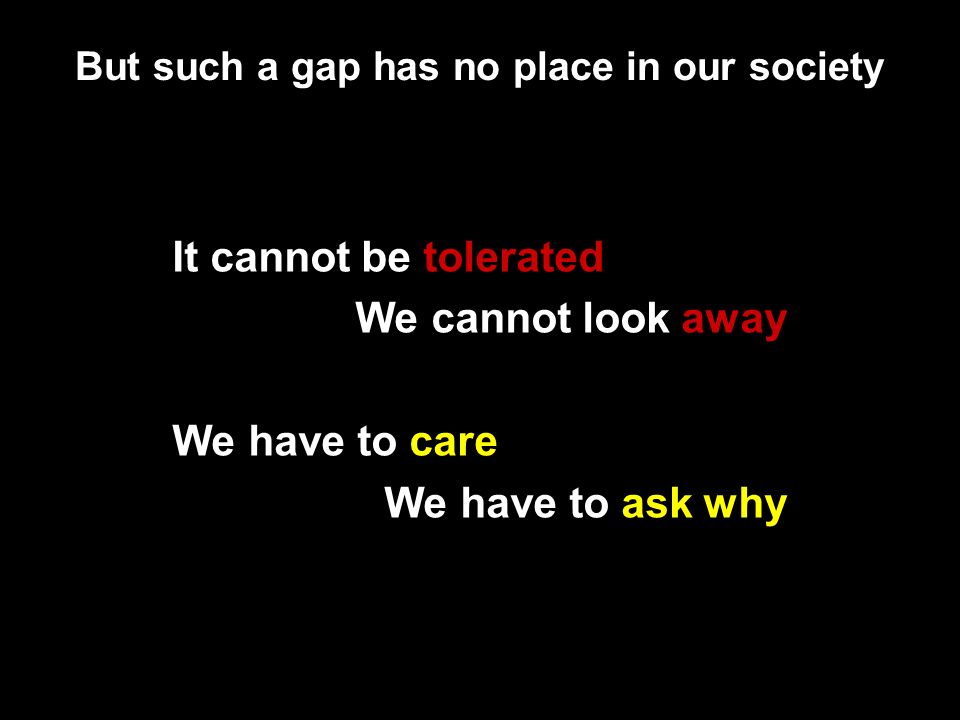 But such a gap has no place in our society

It cannot be tolerated
We cannot look away

We have to care
We have to ask why